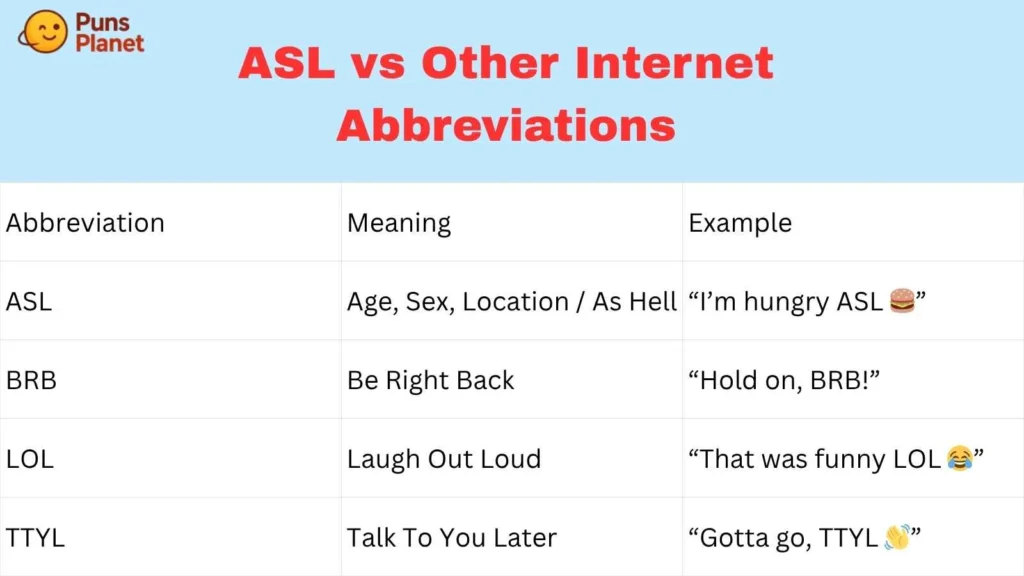 Puns Planet

ASL vs Other Internet Abbreviations

| Abbreviation | Meaning | Example |
|---|---|---|
| ASL | Age, Sex, Location / As Hell | “I’m hungry ASL 🍔” |
| BRB | Be Right Back | “Hold on, BRB!” |
| LOL | Laugh Out Loud | “That was funny LOL 😂” |
| TTYL | Talk To You Later | “Gotta go, TTYL 👋” |